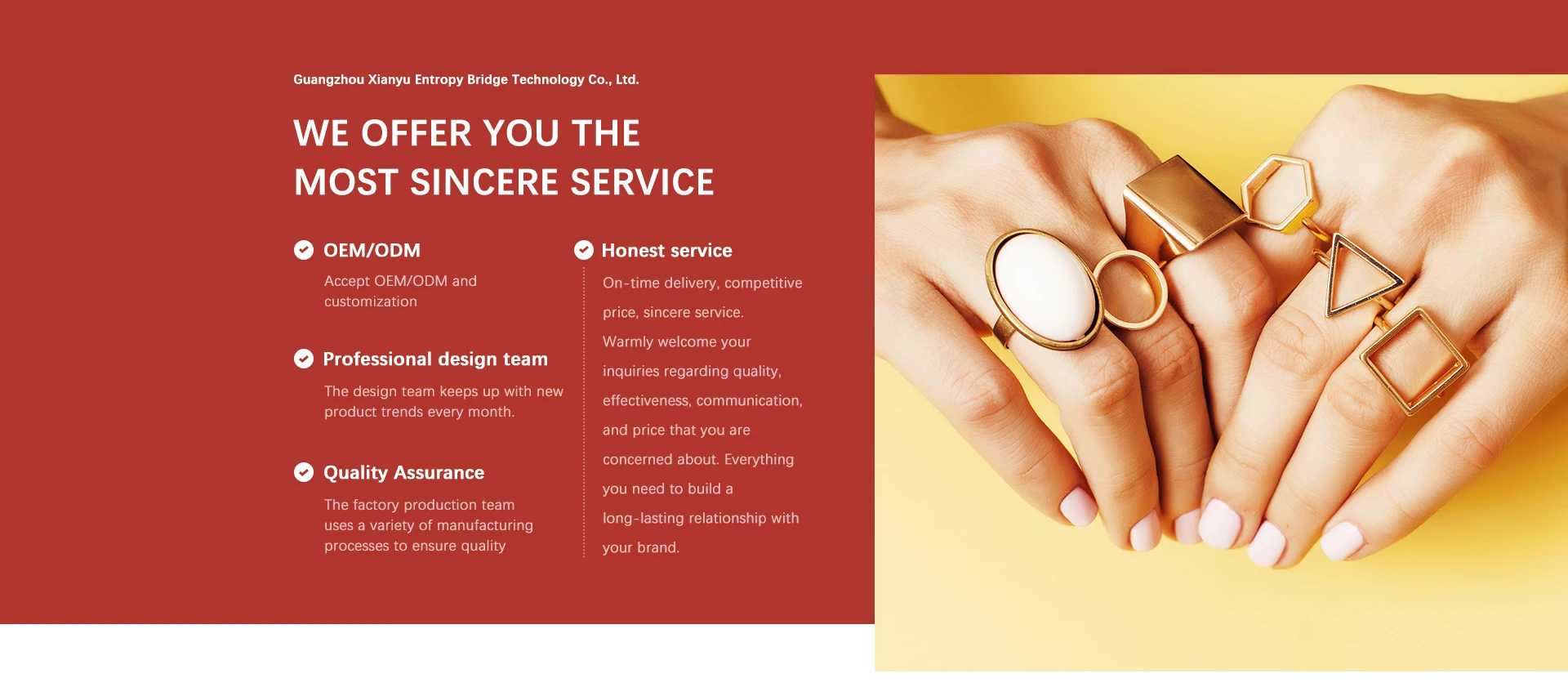 Guangzhou Xianyu Entropy Bridge Technology Co., Ltd.

WE OFFER YOU THE MOST SINCERE SERVICE

OEM/ODM

Accept OEM/ODM and customization

Professional design team

The design team keeps up with new product trends every month.

Quality Assurance

The factory production team uses a variety of manufacturing processes to ensure quality

Honest service

On-time delivery, competitive price, sincere service. Warmly welcome your inquiries regarding quality, effectiveness, communication, and price that you are concerned about. Everything you need to build a long-lasting relationship with your brand.